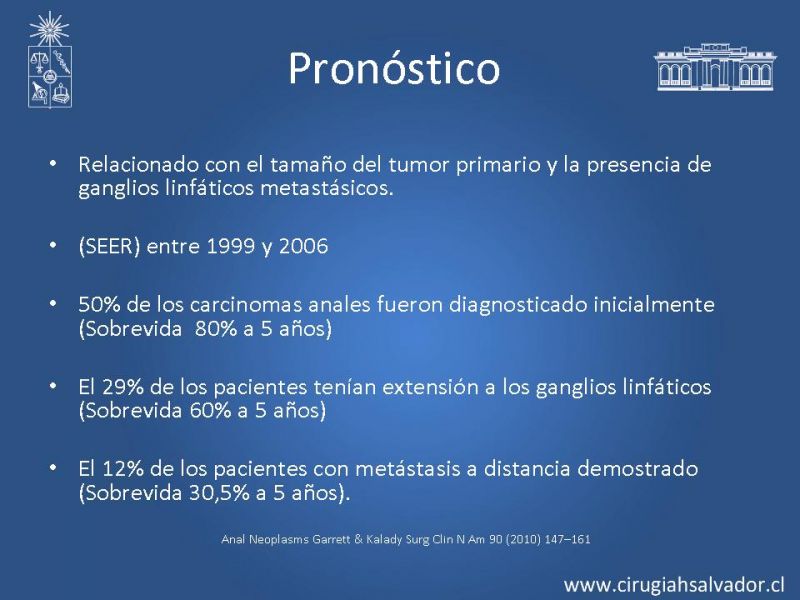 Pronóstico

• Relacionado con el tamaño del tumor primario y la presencia de ganglios linfáticos metastásicos.

• (SEER) entre 1999 y 2006

• 50% de los carcinomas anales fueron diagnosticado inicialmente (Sobrevida 80% a 5 años)

• El 29% de los pacientes tenían extensión a los ganglios linfáticos (Sobrevida 60% a 5 años)

• El 12% de los pacientes con metástasis a distancia demostrado (Sobrevida 30,5% a 5 años).

Anal Neoplasms Garrett & Kalady Surg Clin N Am 90 (2010) 147–161

www.cirugiahsalvador.cl